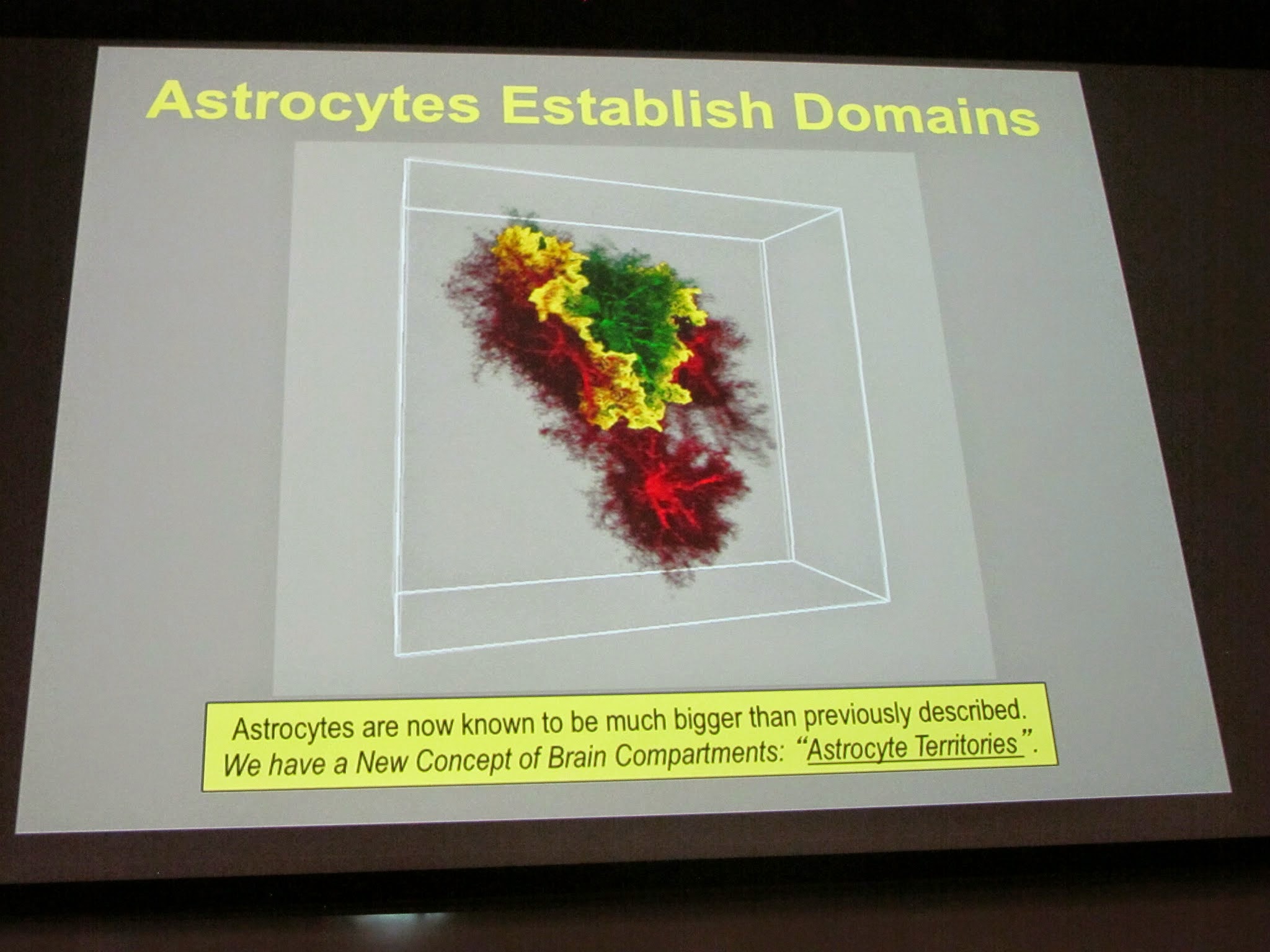 Astrocytes Establish Domains

Astrocytes are now known to be much bigger than previously described.
We have a New Concept of Brain Compartments: "Astrocyte Territories".